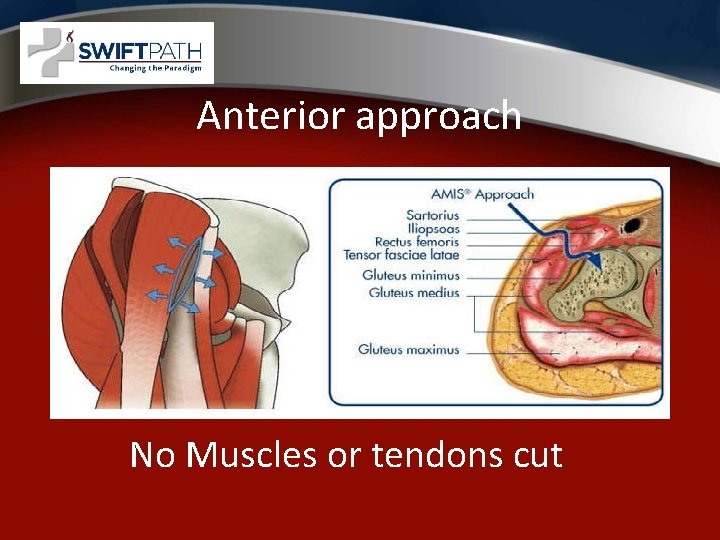 SWIFTPATH
Changing the Paradigm

Anterior approach

AMIS® Approach
Sartorius
Iliopsoas
Rectus femoris
Tensor fasciae latae
Gluteus minimus
Gluteus medius
Gluteus maximus

No Muscles or tendons cut